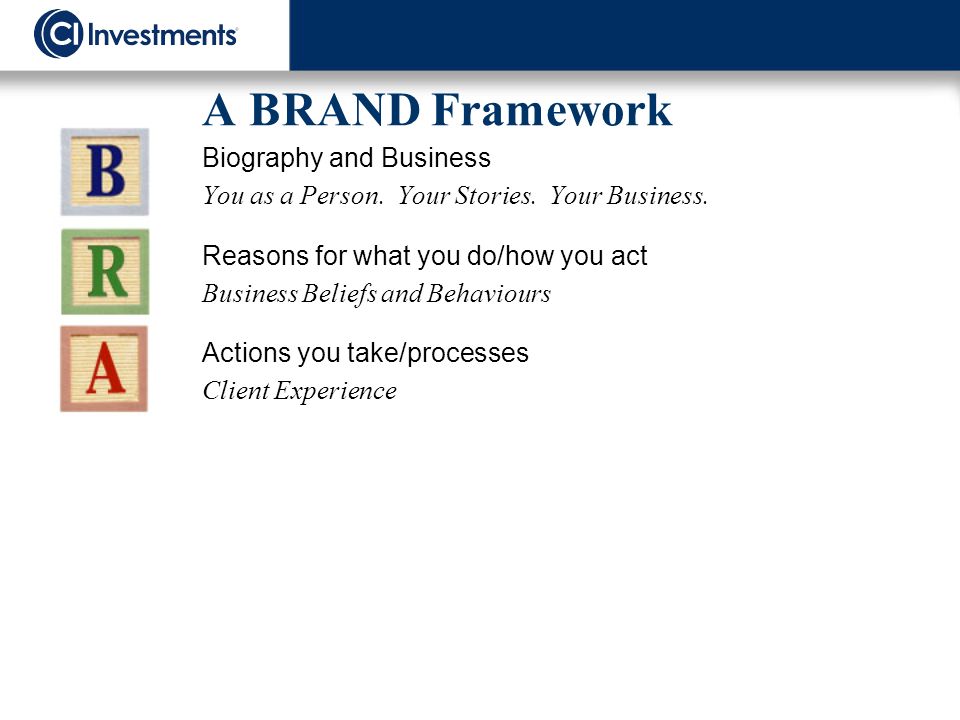 CI Investments

A BRAND Framework

B

Biography and Business

You as a Person. Your Stories. Your Business.

R

Reasons for what you do/how you act

Business Beliefs and Behaviours

A

Actions you take/processes

Client Experience